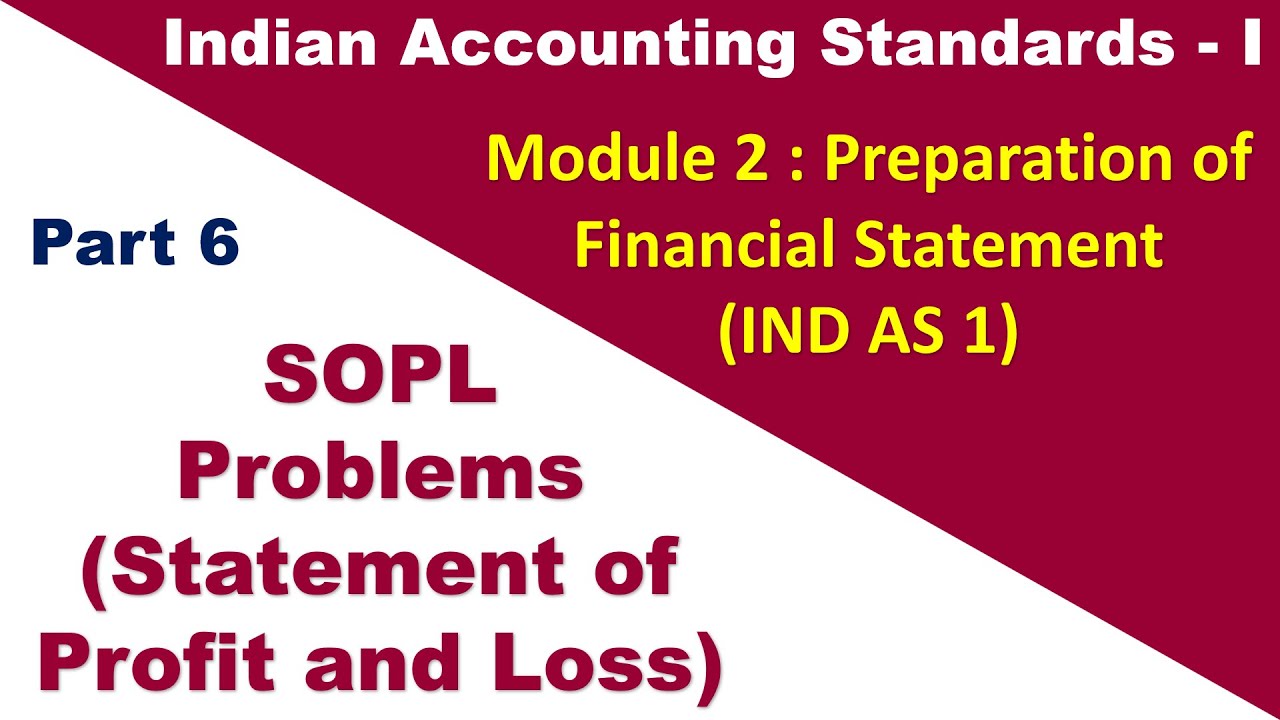 Indian Accounting Standards - I

Module 2 : Preparation of Financial Statement (IND AS 1)

Part 6

SOPL Problems (Statement of Profit and Loss)